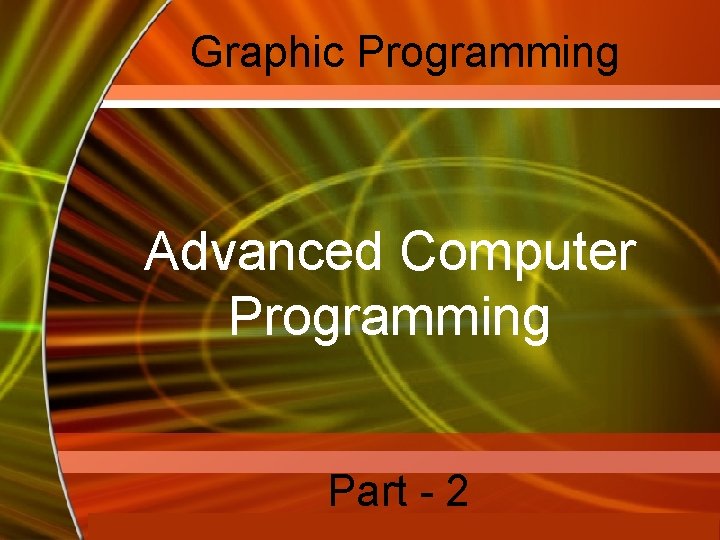 Graphic Programming

Advanced Computer Programming

Part - 2